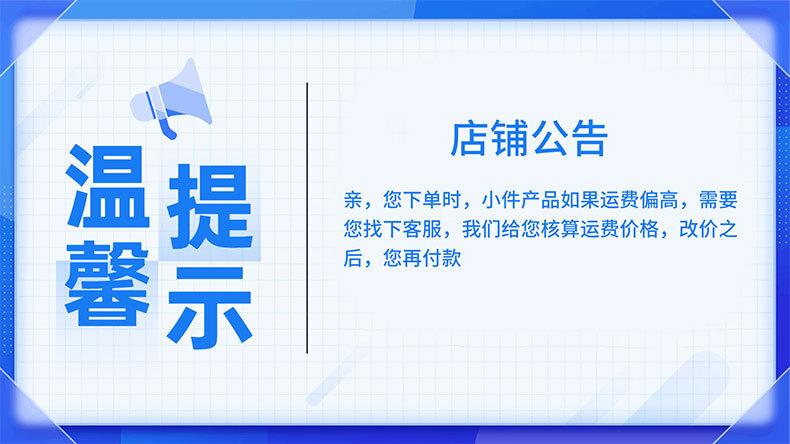 温馨提示

店铺公告

亲，您下单时，小件产品如果运费偏高，需要您找下客服，我们给您核算运费价格，改价之后，您再付款